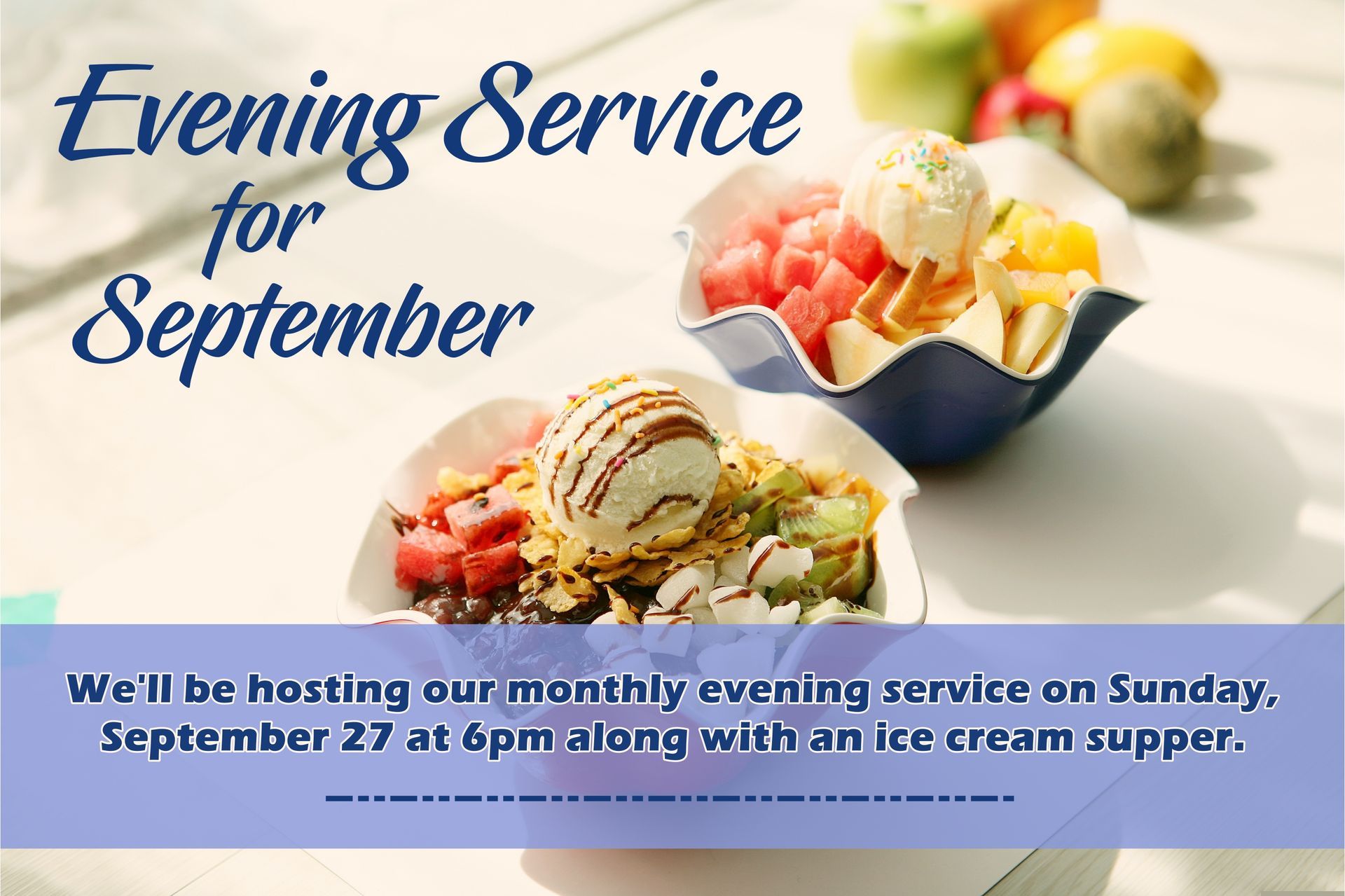 Evening Service
for
September

We'll be hosting our monthly evening service on Sunday, September 27 at 6pm along with an ice cream supper.